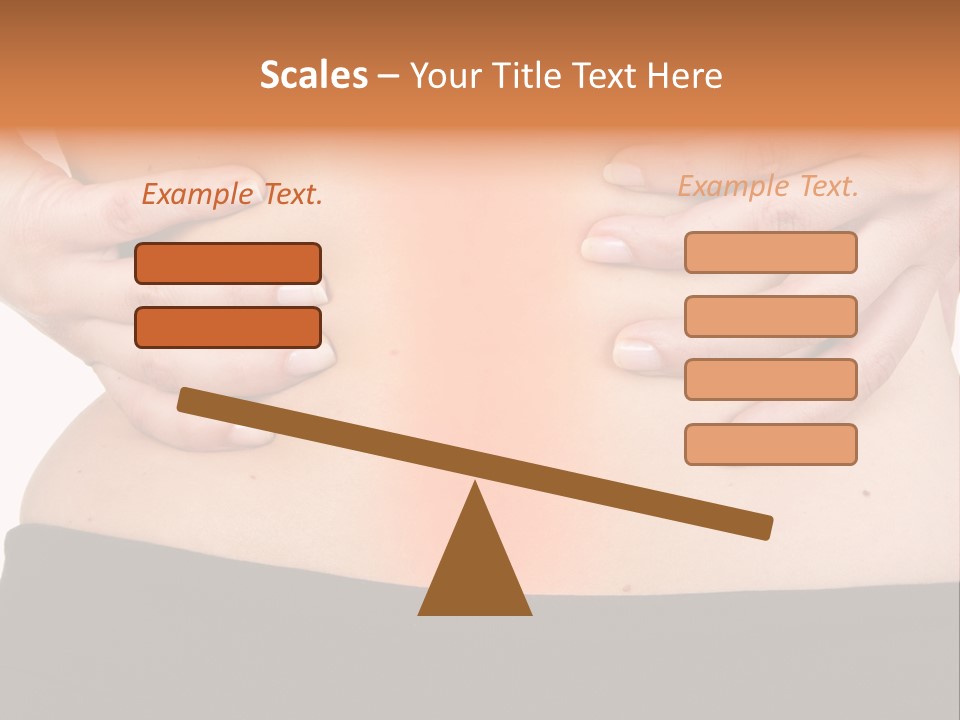 Scales – Your Title Text Here

Example Text.

Example Text.